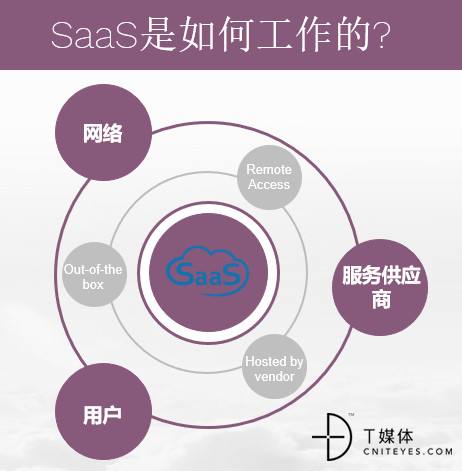 SaaS是如何工作的?

网络

Remote Access

Out-of-the box

SaaS

服务供应商

Hosted by vendor

用户

TM

T媒体
CNITEYES.COM